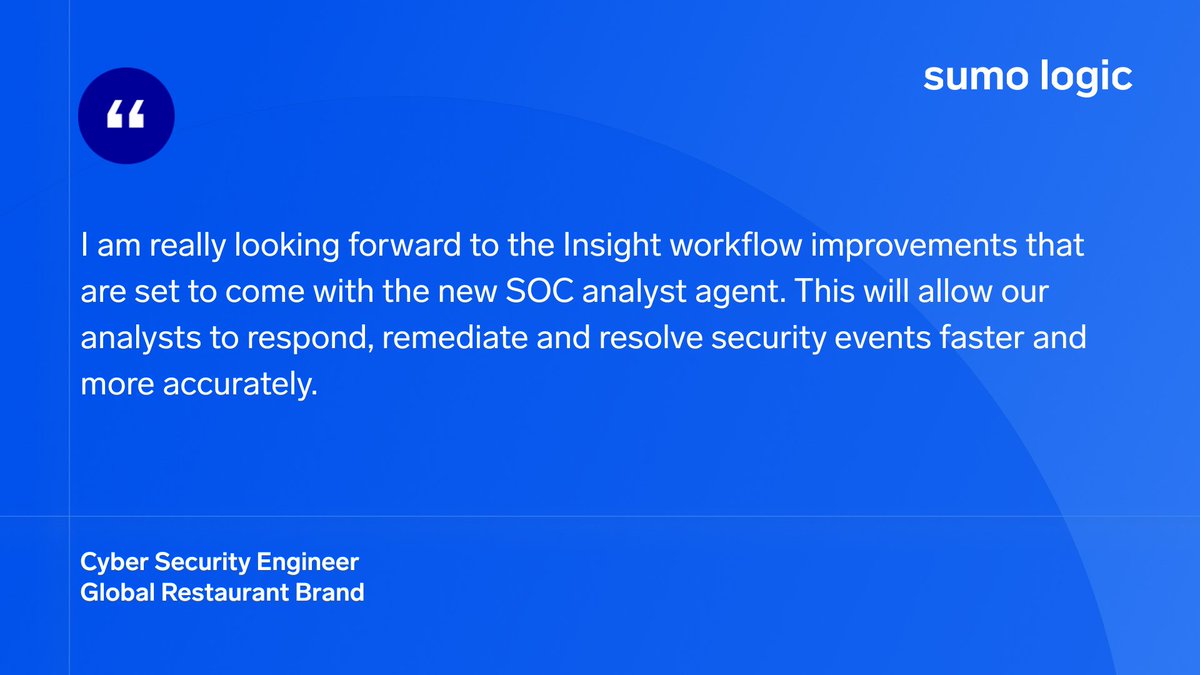 sumo logic

“

I am really looking forward to the Insight workflow improvements that are set to come with the new SOC analyst agent. This will allow our analysts to respond, remediate and resolve security events faster and more accurately.

Cyber Security Engineer
Global Restaurant Brand